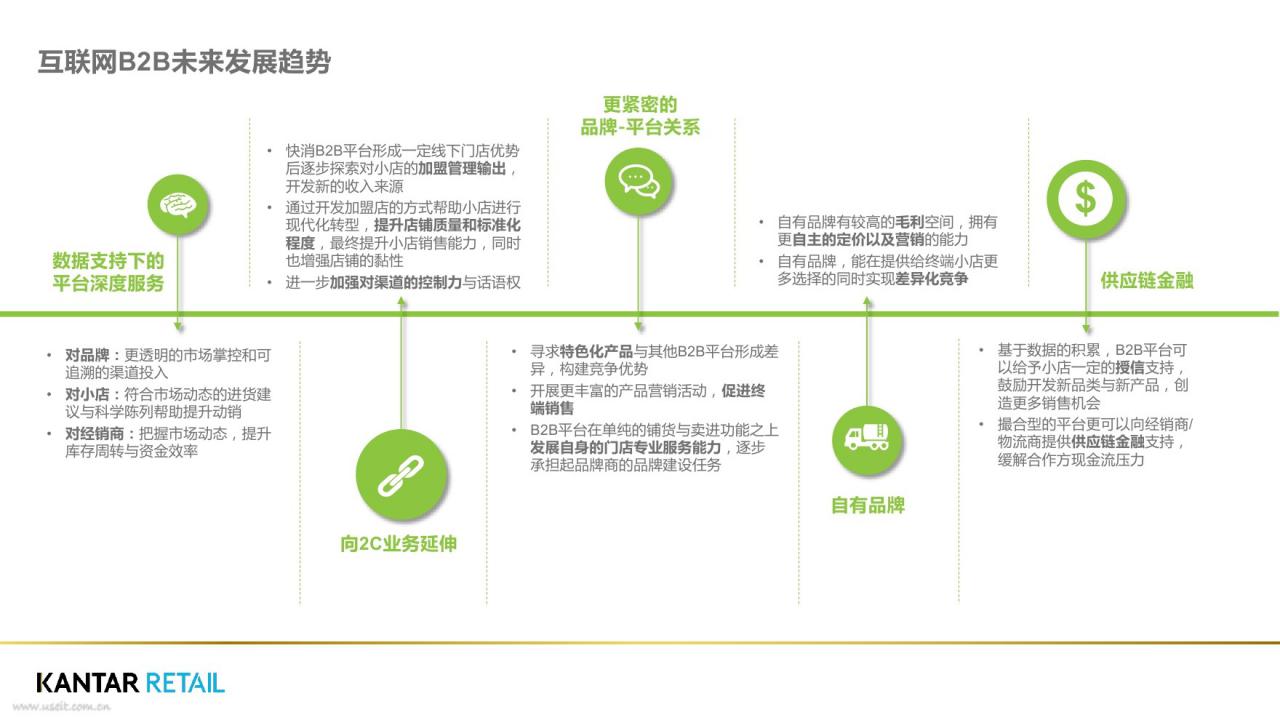 互联网B2B未来发展趋势

数据支持下的平台深度服务

• 对品牌：更透明的市场掌控和可追溯的渠道投入
• 对小店：符合市场动态的进货建议与科学陈列帮助提升动销
• 对经销商：把握市场动态，提升库存周转与资金效率

• 快消B2B平台形成一定线下门店优势后逐步探索对小店的加盟管理输出，开发新的收入来源
• 通过开发加盟店的方式帮助小店进行现代化转型，提升店铺质量和标准化程度，最终提升小店销售能力，同时也增强店铺的黏性
• 进一步加强对渠道的控制力与话语权

向2C业务延伸

更紧密的品牌-平台关系

• 寻求特色化产品与其他B2B平台形成差异，构建竞争优势
• 开展更丰富的产品营销活动，促进终端销售
• B2B平台在单纯的铺货与卖进功能之上发展自身的门店专业服务能力，逐步承担起品牌商的品牌建设任务

• 自有品牌有较高的毛利空间，拥有更自主的定价以及营销的能力
• 自有品牌，能在提供给终端小店更多选择的同时实现差异化竞争

自有品牌

供应链金融

• 基于数据的积累，B2B平台可以给予小店一定的授信支持，鼓励开发新品类与新产品，创造更多销售机会
• 撮合型的平台更可以向经销商/物流商提供供应链金融支持，缓解合作方现金流压力

KANTAR RETAIL
www.useit.com.cn